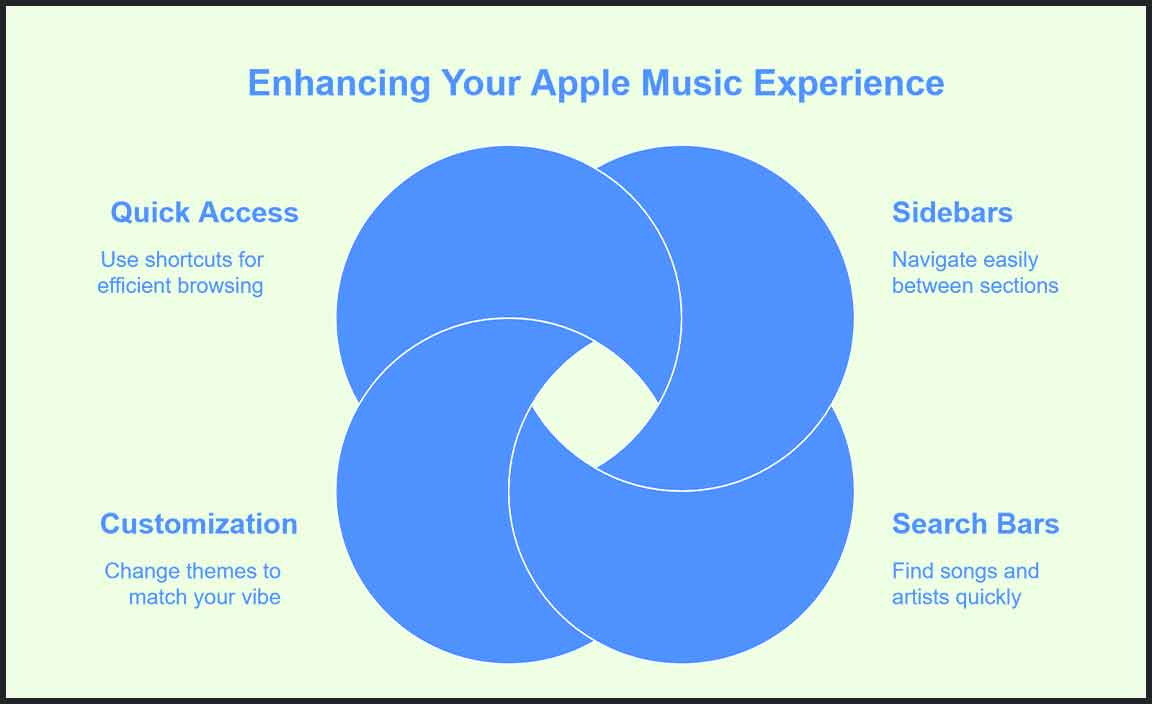 Enhancing Your Apple Music Experience

Quick Access

Use shortcuts for efficient browsing

Sidebars

Navigate easily between sections

Customization

Change themes to match your vibe

Search Bars

Find songs and artists quickly